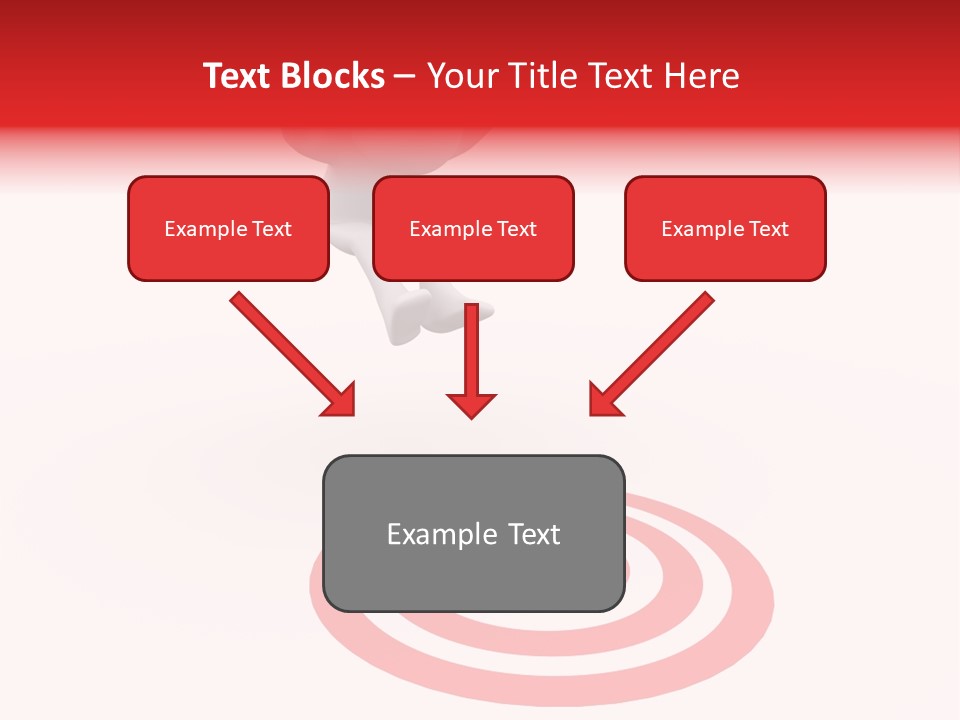 Text Blocks – Your Title Text Here

Example Text

Example Text

Example Text

Example Text